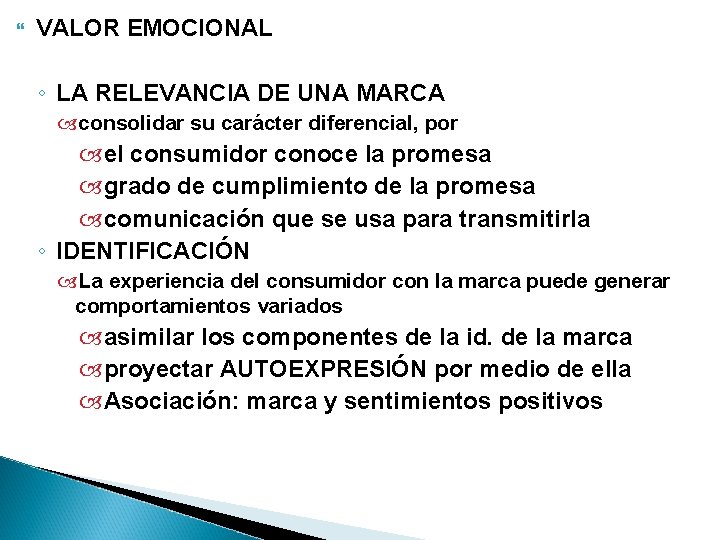 VALOR EMOCIONAL

LA RELEVANCIA DE UNA MARCA

consolidar su carácter diferencial, por

el consumidor conoce la promesa

grado de cumplimiento de la promesa

comunicación que se usa para transmitirla

IDENTIFICACIÓN

La experiencia del consumidor con la marca puede generar comportamientos variados

asimilar los componentes de la id. de la marca

proyectar AUTOEXPRESIÓN por medio de ella

Asociación: marca y sentimientos positivos